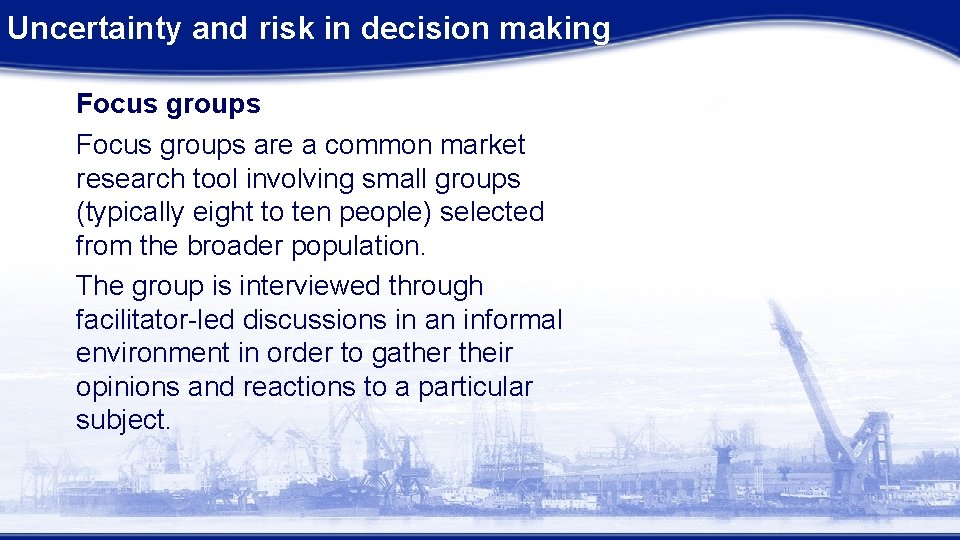 Uncertainty and risk in decision making

Focus groups

Focus groups are a common market research tool involving small groups (typically eight to ten people) selected from the broader population.

The group is interviewed through facilitator-led discussions in an informal environment in order to gather their opinions and reactions to a particular subject.